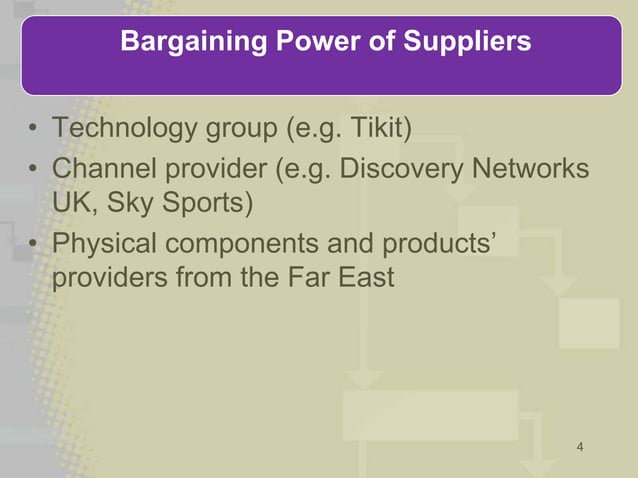 Bargaining Power of Suppliers

• Technology group (e.g. Tikit)
• Channel provider (e.g. Discovery Networks UK, Sky Sports)
• Physical components and products' providers from the Far East

4